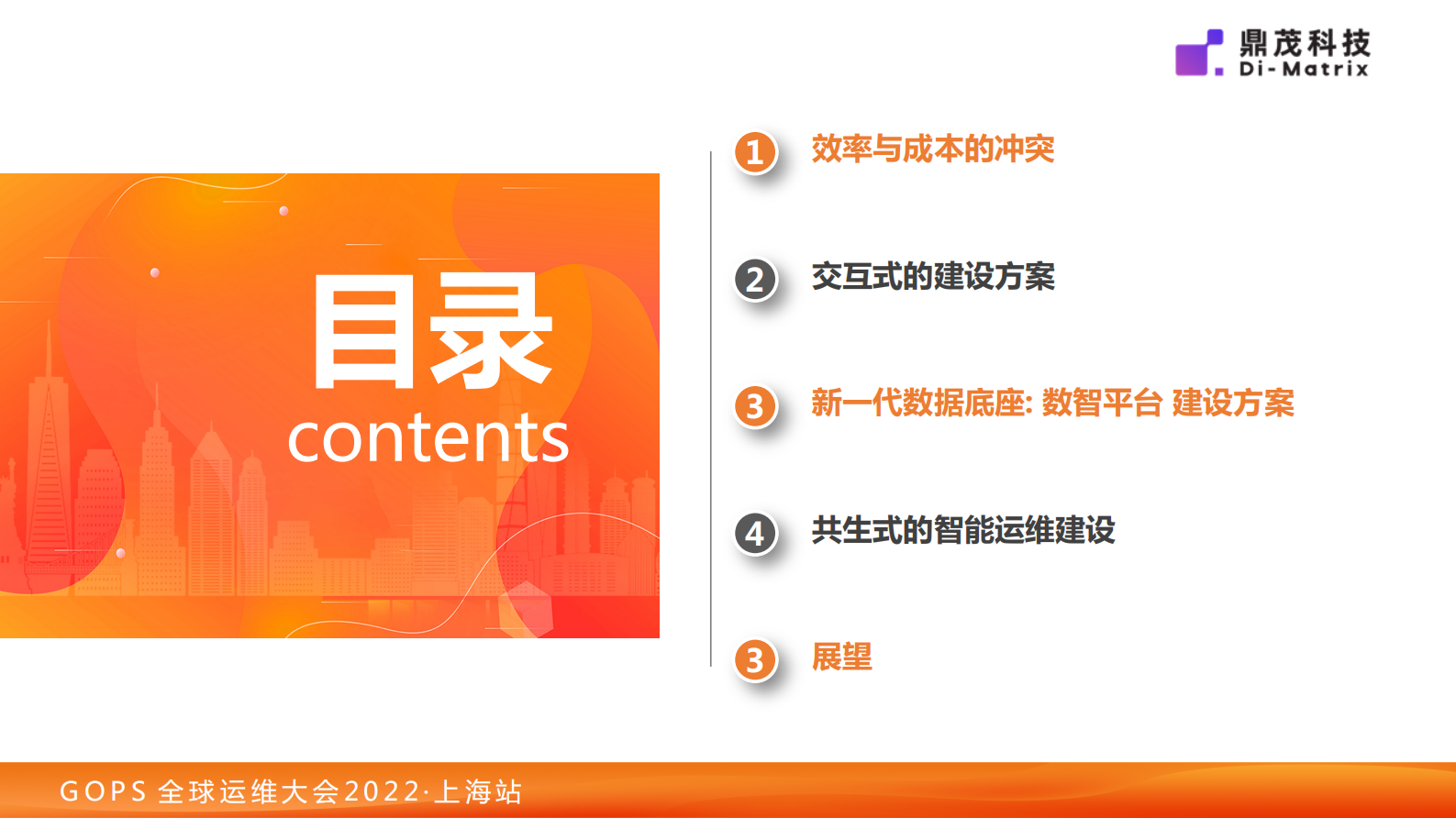 鼎茂科技
Di-Matrix

目录
contents

1 效率与成本的冲突

2 交互式的建设方案

3 新一代数据底座: 数智平台 建设方案

4 共生式的智能运维建设

3 展望

GOPS 全球运维大会2022·上海站